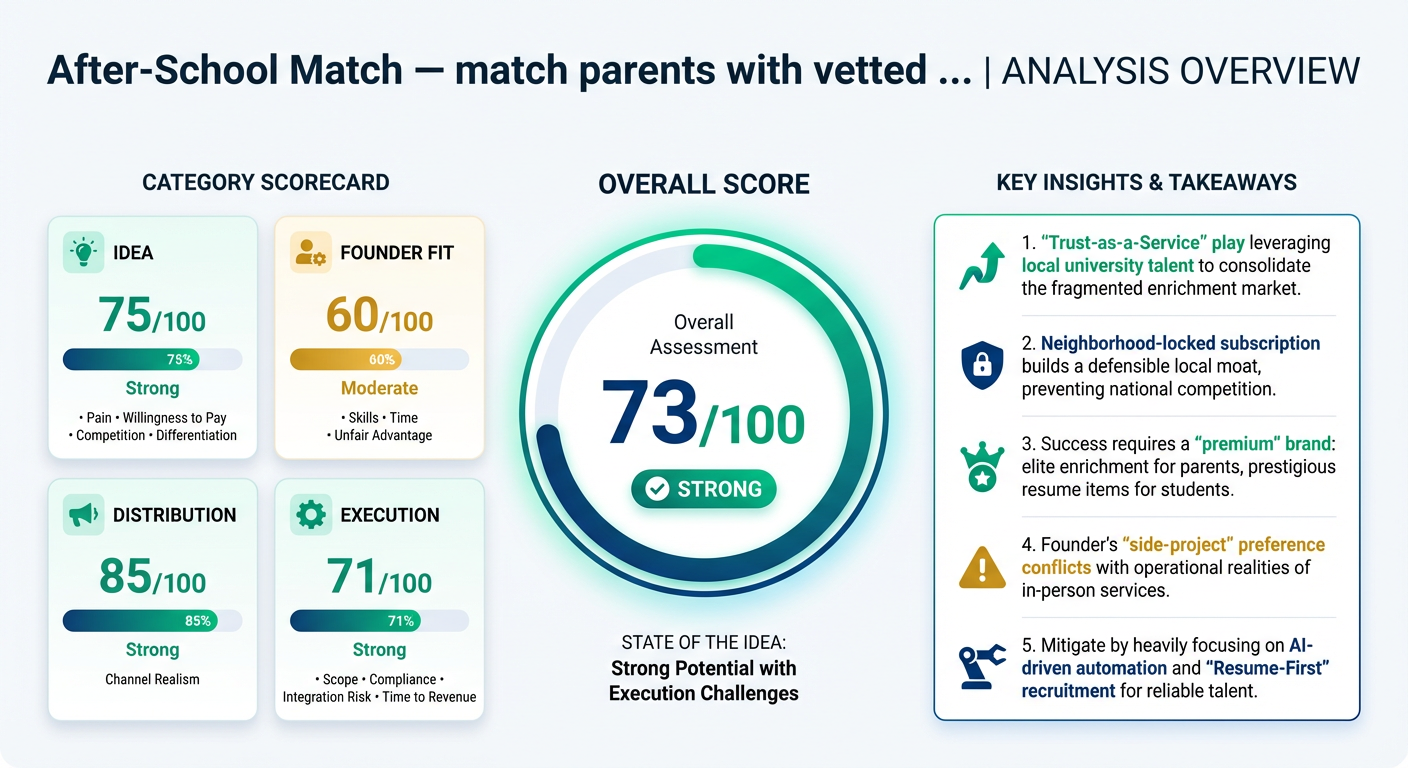 After-School Match — match parents with vetted ... | ANALYSIS OVERVIEW

CATEGORY SCORECARD

IDEA
75/100
75%
Strong
• Pain • Willingness to Pay • Competition • Differentiation

FOUNDER FIT
60/100
60%
Moderate
• Skills • Time • Unfair Advantage

DISTRIBUTION
85/100
85%
Strong
Channel Realism

EXECUTION
71/100
71%
Strong
• Scope • Compliance • Integration Risk • Time to Revenue

OVERALL SCORE

Overall Assessment
73/100
STRONG

STATE OF THE IDEA:
Strong Potential with Execution Challenges

KEY INSIGHTS & TAKEAWAYS

1. "Trust-as-a-Service" play leveraging local university talent to consolidate the fragmented enrichment market.

2. Neighborhood-locked subscription builds a defensible local moat, preventing national competition.

3. Success requires a "premium" brand: elite enrichment for parents, prestigious resume items for students.

4. Founder's "side-project" preference conflicts with operational realities of in-person services.

5. Mitigate by heavily focusing on AI-driven automation and "Resume-First" recruitment for reliable talent.